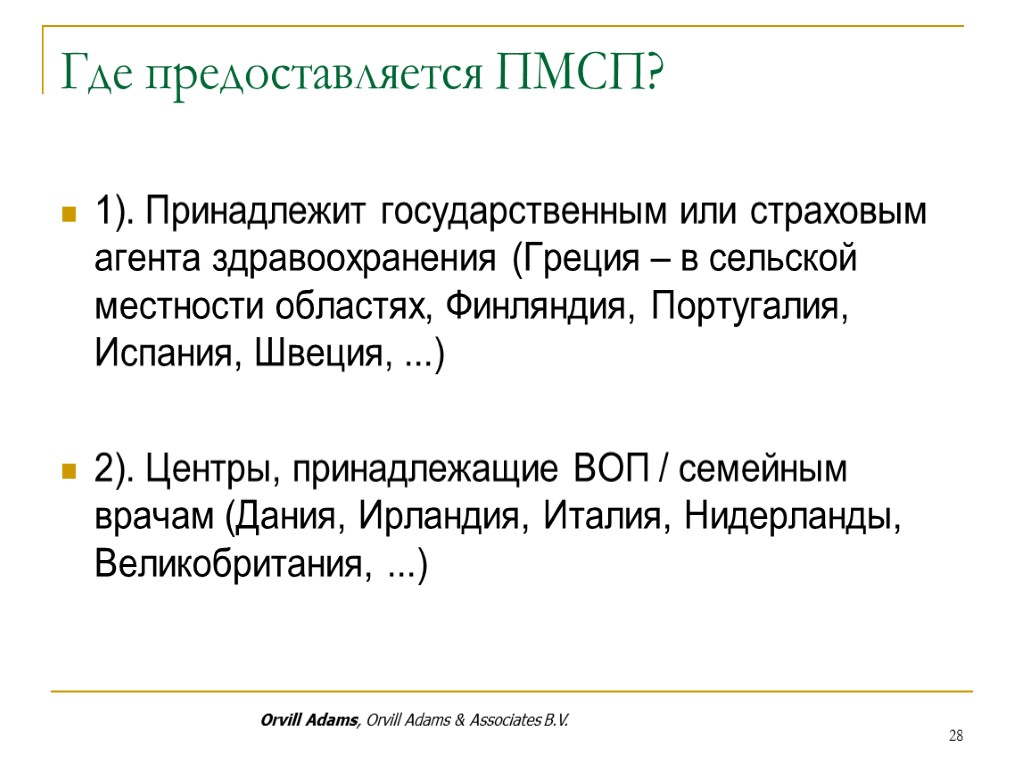 Где предоставляется ПМСП?

1). Принадлежит государственным или страховым агента здравоохранения (Греция – в сельской местности областях, Финляндия, Португалия, Испания, Швеция, ...)

2). Центры, принадлежащие ВОП / семейным врачам (Дания, Ирландия, Италия, Нидерланды, Великобритания, ...)

Orvill Adams, Orvill Adams & Associates B.V.

28